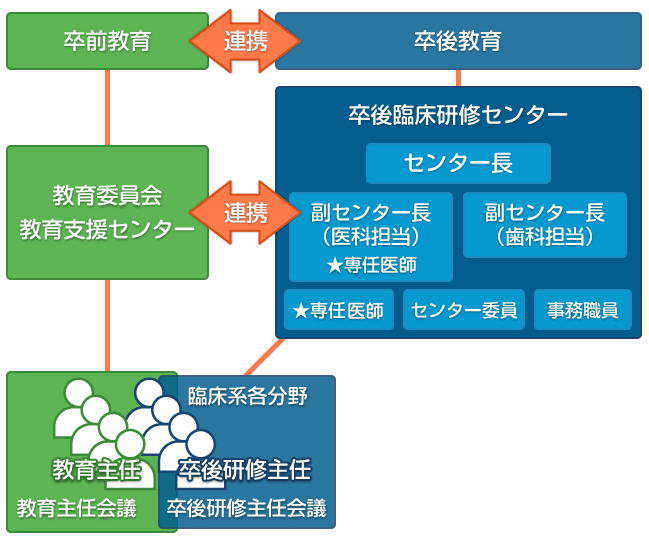 卒前教育

連携

卒後教育

卒後臨床研修センター

センター長

教育委員会
教育支援センター

連携

副センター長
（医科担当）
★専任医師

副センター長
（歯科担当）

★専任医師

センター委員

事務職員

臨床系各分野

教育主任

卒後研修主任

教育主任会議

卒後研修主任会議